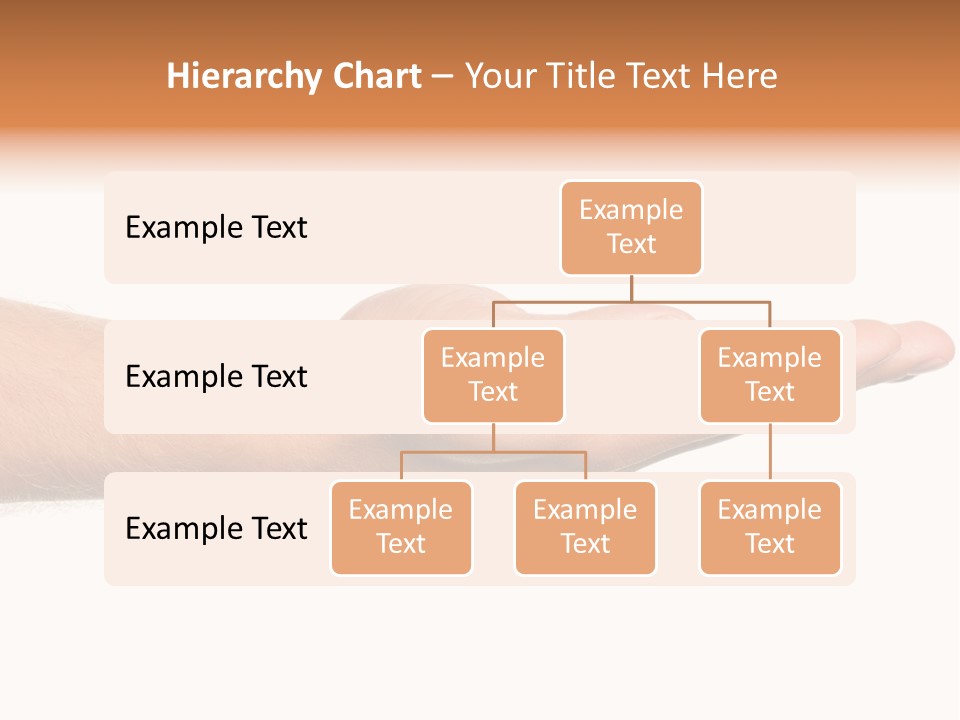 Hierarchy Chart – Your Title Text Here

Example Text

Example Text

Example Text

Example Text

Example Text

Example Text

Example Text

Example Text

Example Text